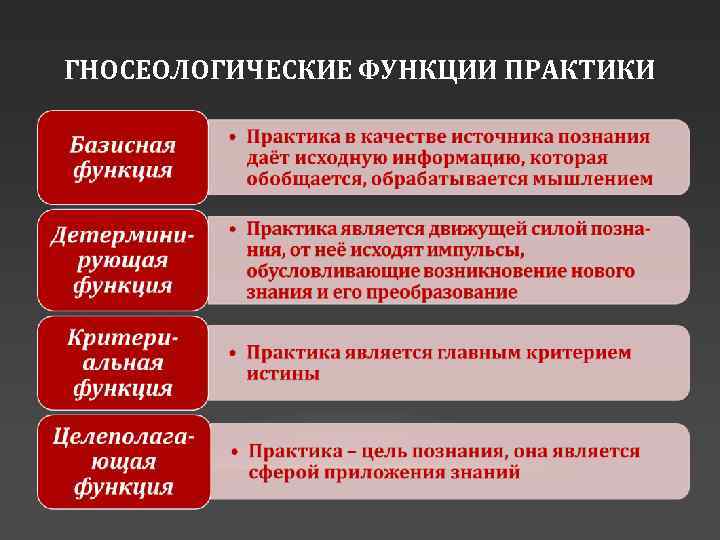 ГНОСЕОЛОГИЧЕСКИЕ ФУНКЦИИ ПРАКТИКИ

Базисная функция

• Практика в качестве источника познания даёт исходную информацию, которая обобщается, обрабатывается мышлением

Детерминирующая функция

• Практика является движущей силой познания, от неё исходят импульсы, обусловливающие возникновение нового знания и его преобразование

Критериальная функция

• Практика является главным критерием истины

Целеполагающая функция

• Практика – цель познания, она является сферой приложения знаний